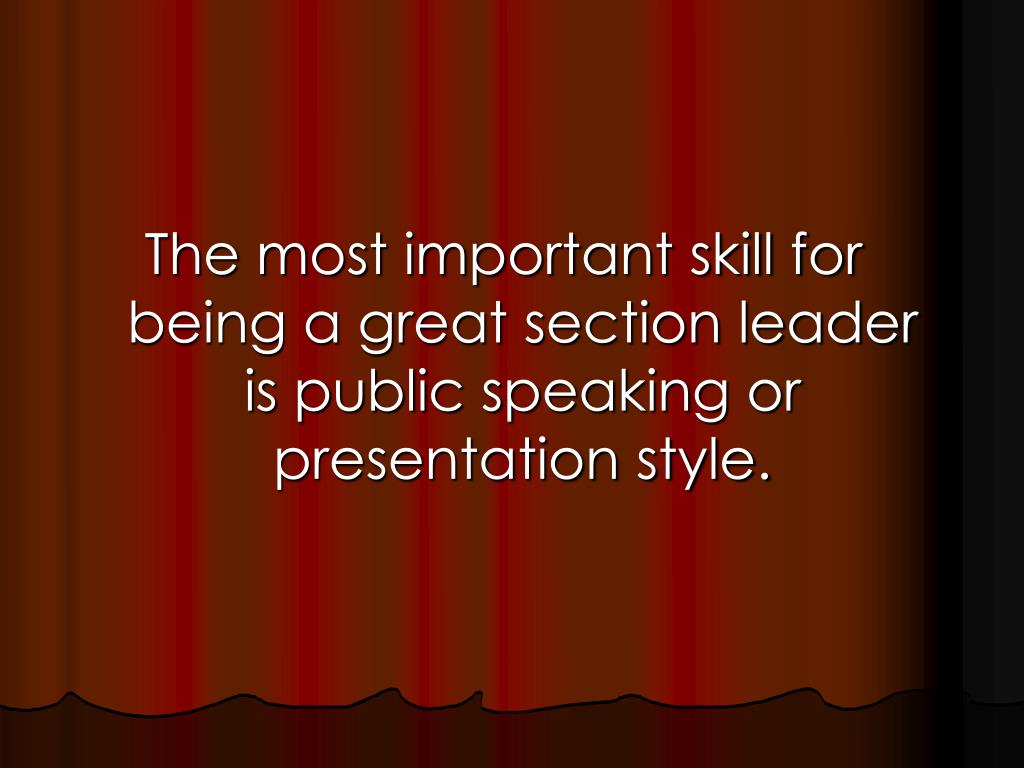 The most important skill for being a great section leader is public speaking or presentation style.